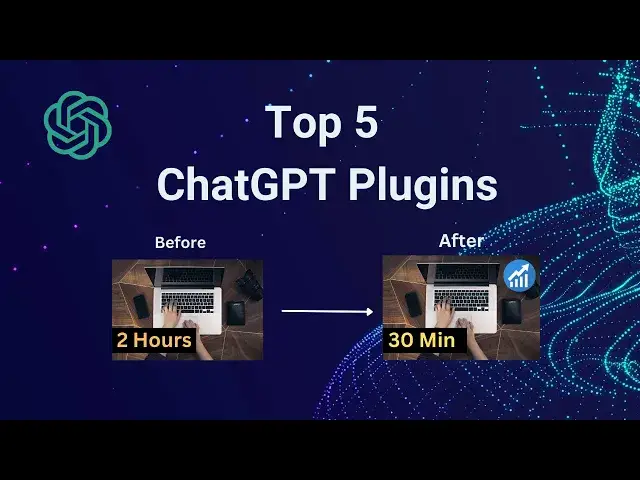 Top 5
ChatGPT Plugins

Before

2 Hours

After

30 Min